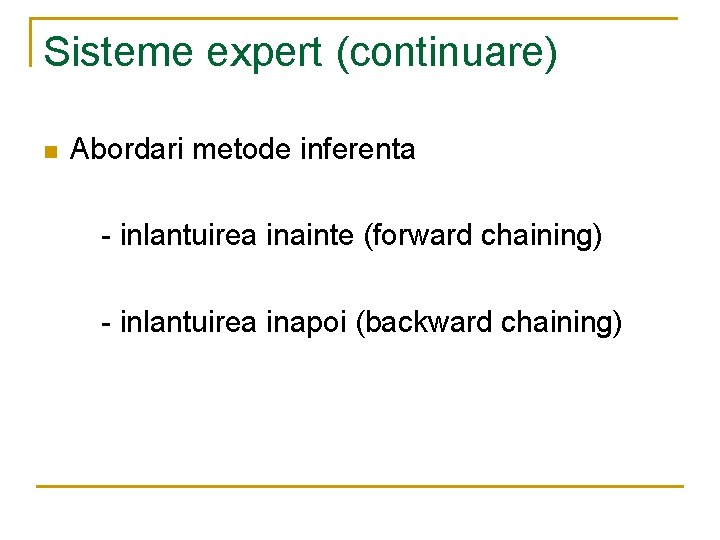 Sisteme expert (continuare)

Abordari metode inferenta

- inlantuirea inainte (forward chaining)

- inlantuirea inapoi (backward chaining)